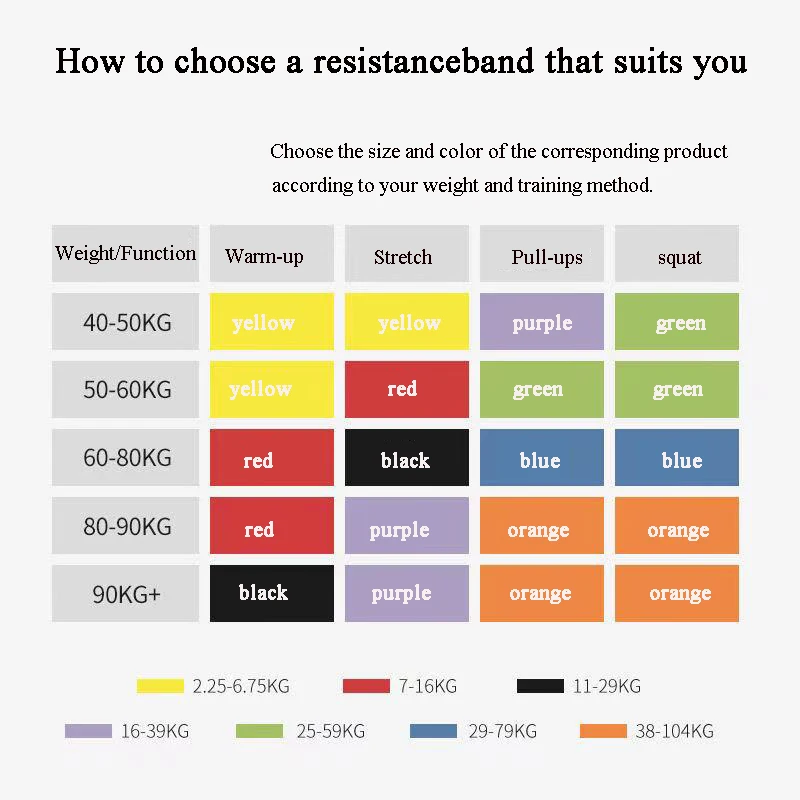 How to choose a resistanceband that suits you

Choose the size and color of the corresponding product according to your weight and training method.

| Weight/Function | Warm-up | Stretch | Pull-ups | squat |
|---|---|---|---|---|
| 40-50KG | yellow | yellow | purple | green |
| 50-60KG | yellow | red | green | green |
| 60-80KG | red | black | blue | blue |
| 80-90KG | red | purple | orange | orange |
| 90KG+ | black | purple | orange | orange |

2.25-6.75KG 7-16KG 11-29KG

16-39KG 25-59KG 29-79KG 38-104KG